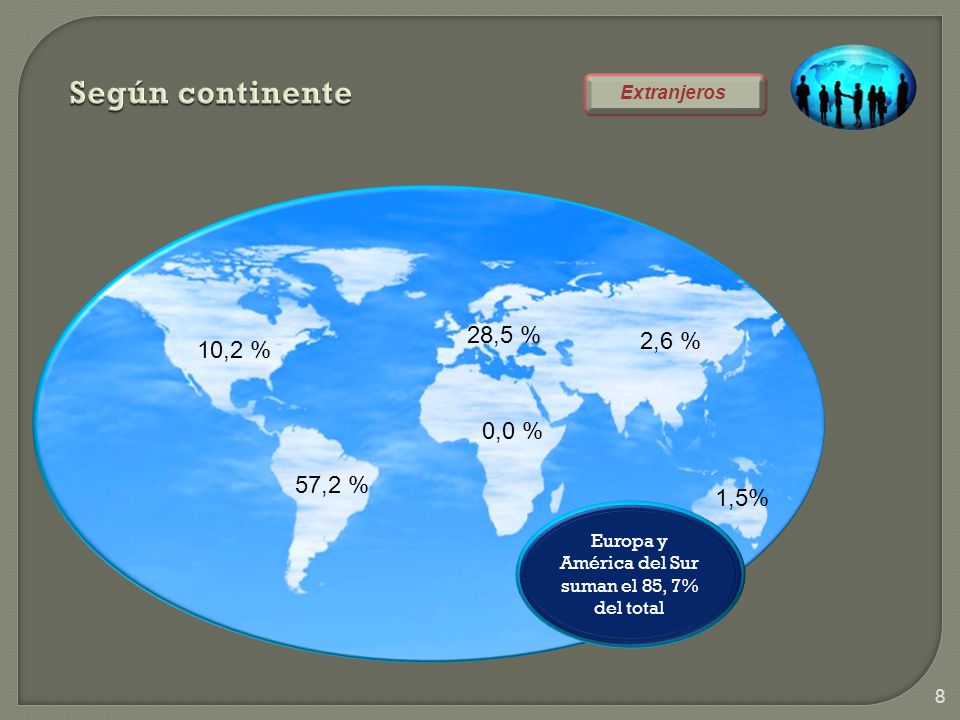 Según continente

Extranjeros

10,2 %

28,5 %

2,6 %

0,0 %

57,2 %

1,5%

Europa y América del Sur suman el 85, 7% del total

8